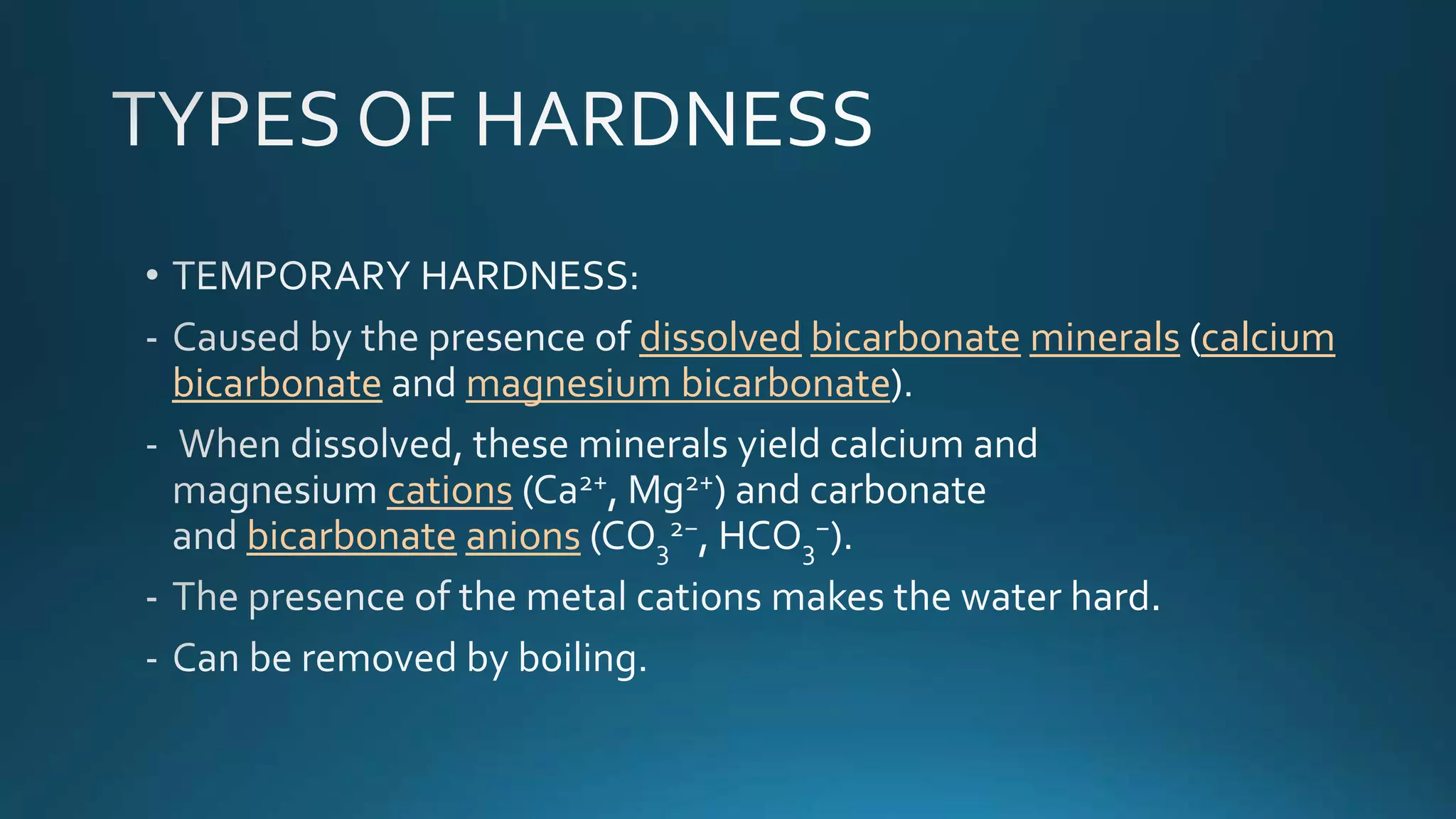 TYPES OF HARDNESS

• TEMPORARY HARDNESS:

- Caused by the presence of dissolved bicarbonate minerals (calcium bicarbonate and magnesium bicarbonate).

- When dissolved, these minerals yield calcium and magnesium cations ($Ca^{2+}$, $Mg^{2+}$) and carbonate and bicarbonate anions ($CO_3^{2-}$, $HCO_3^{-}$).

- The presence of the metal cations makes the water hard.

- Can be removed by boiling.